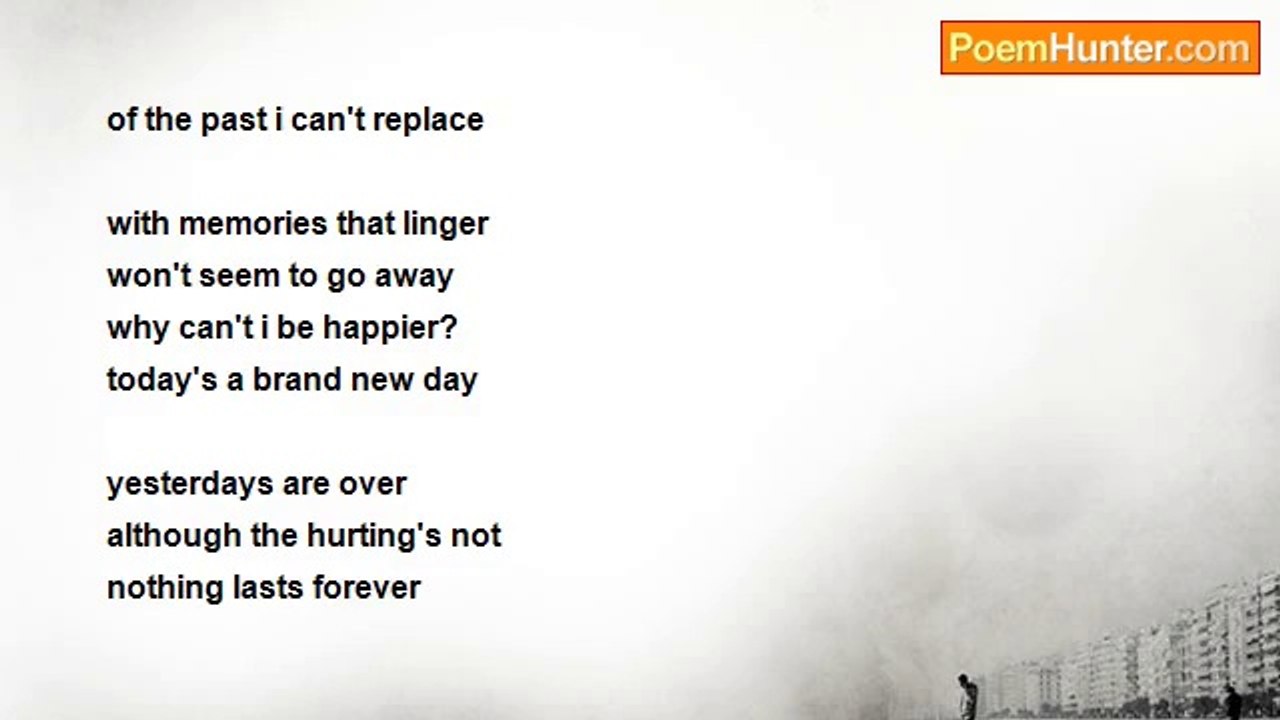 PoemHunter.com

of the past i can't replace

with memories that linger
won't seem to go away
why can't i be happier?
today's a brand new day

yesterdays are over
although the hurting's not
nothing lasts forever